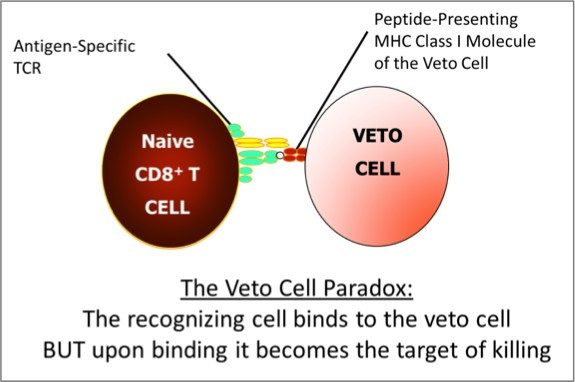 Antigen-Specific TCR

Peptide-Presenting MHC Class I Molecule of the Veto Cell

Naive $CD8^+$ T CELL

VETO CELL

The Veto Cell Paradox:
The recognizing cell binds to the veto cell BUT upon binding it becomes the target of killing